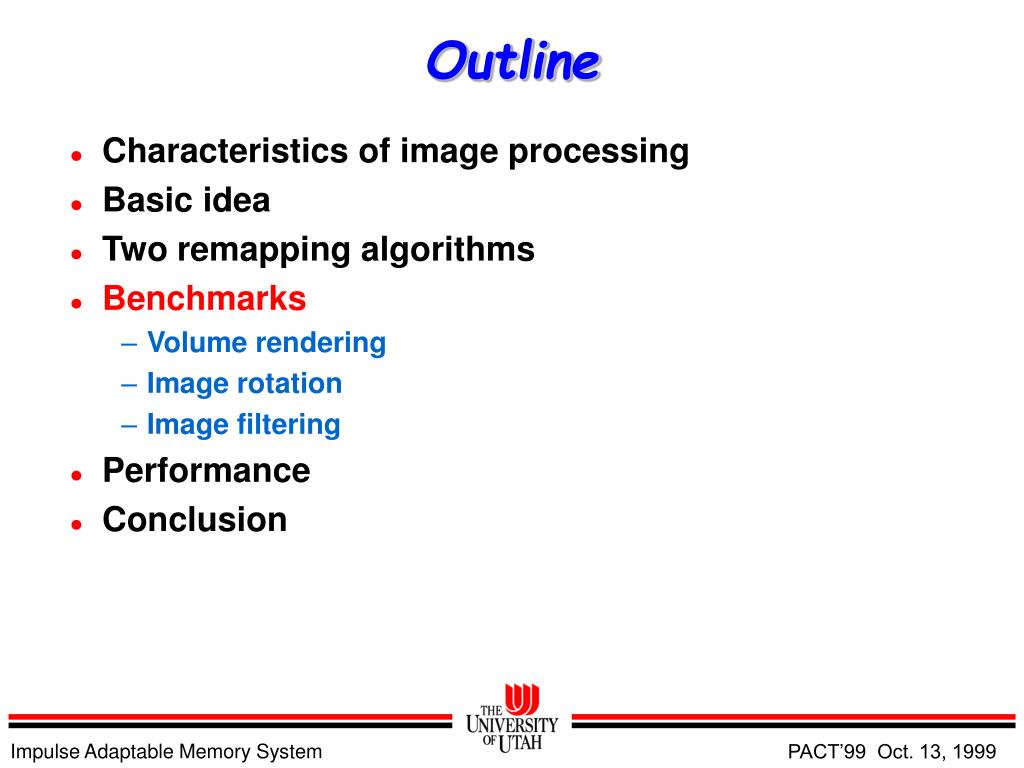 Outline

- Characteristics of image processing
- Basic idea
- Two remapping algorithms
- Benchmarks
  – Volume rendering
  – Image rotation
  – Image filtering
- Performance
- Conclusion

THE UNIVERSITY OF UTAH

Impulse Adaptable Memory System

PACT'99 Oct. 13, 1999